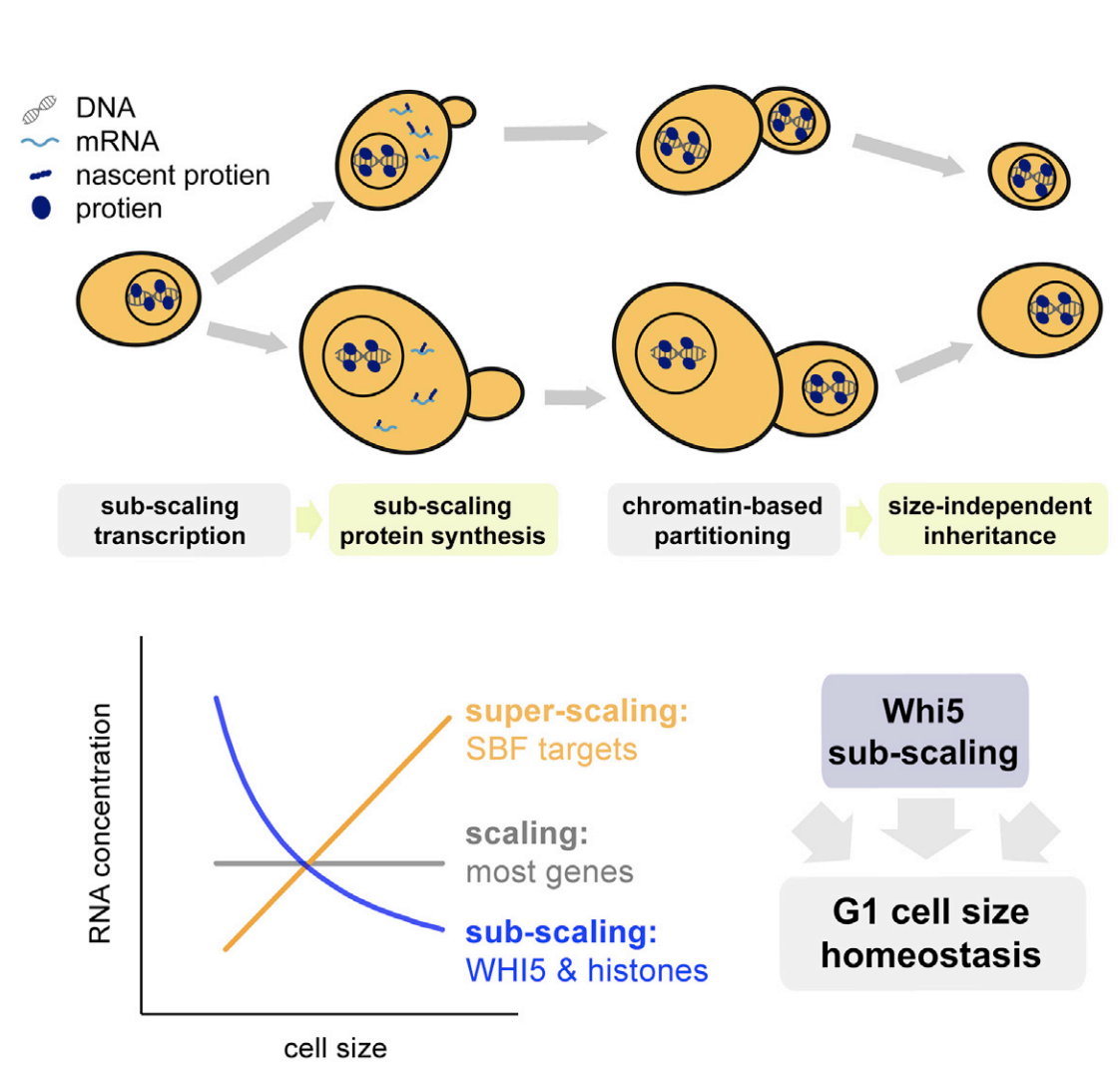 DNA
mRNA
nascent protien
protien

sub-scaling transcription
sub-scaling protein synthesis
chromatin-based partitioning
size-independent inheritance

RNA concentration
cell size
super-scaling:
SBF targets
scaling:
most genes
sub-scaling:
WHI5 & histones

Whi5 sub-scaling

G1 cell size homeostasis